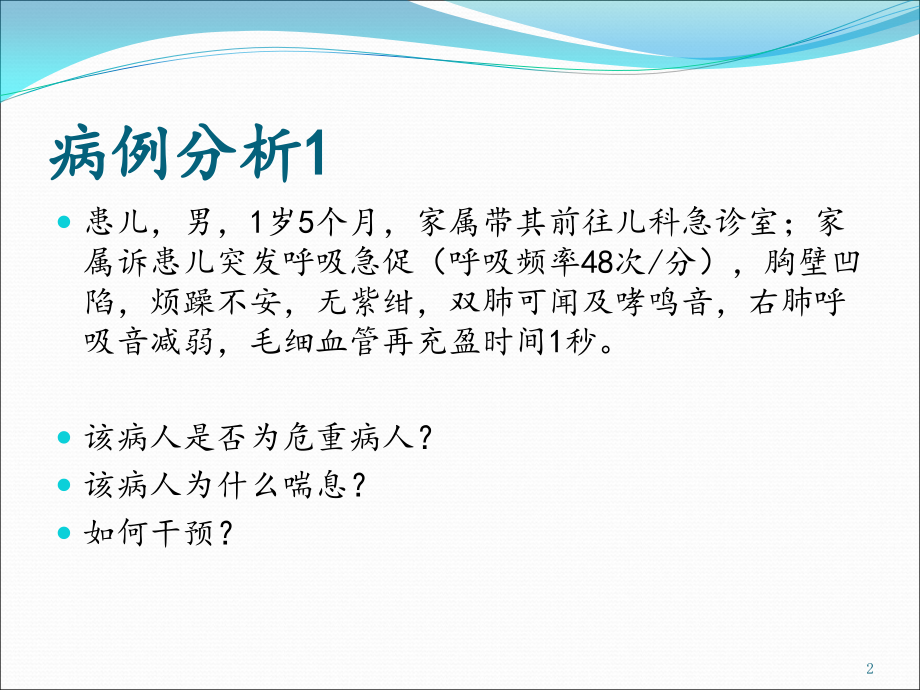 病例分析1

患儿，男，1岁5个月，家属带其前往儿科急诊室；家属诉患儿突发呼吸急促（呼吸频率48次/分），胸壁凹陷，烦躁不安，无紫绀，双肺可闻及哮鸣音，右肺呼吸音减弱，毛细血管再充盈时间1秒。

该病人是否为危重病人？

该病人为什么喘息？

如何干预？

2